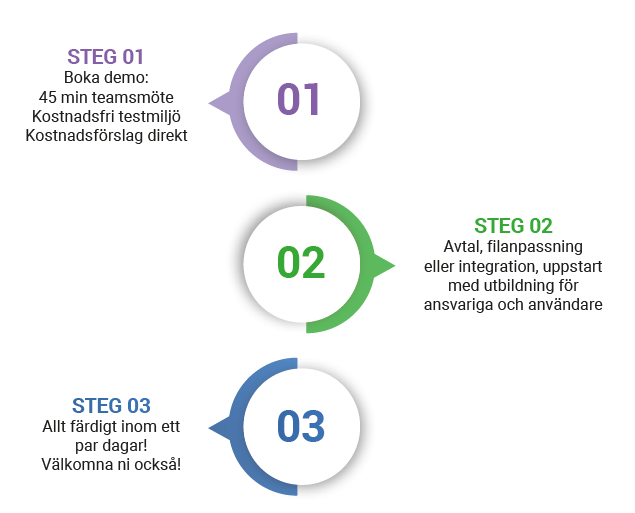 STEG 01
Boka demo:
45 min teamsmöte
Kostnadsfri testmiljö
Kostnadsförslag direkt

01

02

STEG 02
Avtal, filanpassning eller integration, uppstart med utbildning för ansvariga och användare

STEG 03
Allt färdigt inom ett par dagar!
Välkomna ni också!

03